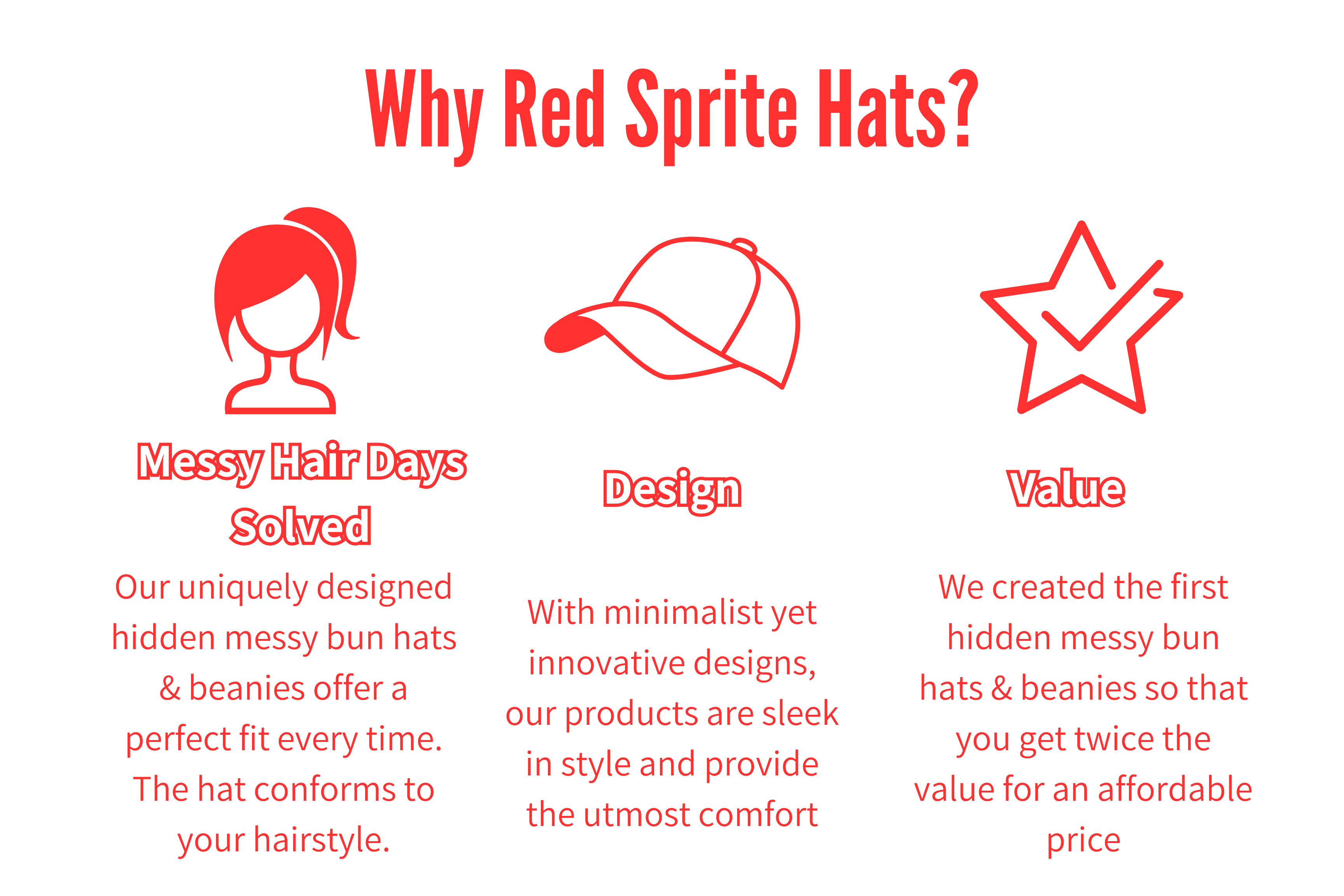 Why Red Sprite Hats?

Messy Hair Days Solved

Our uniquely designed hidden messy bun hats & beanies offer a perfect fit every time. The hat conforms to your hairstyle.

Design

With minimalist yet innovative designs, our products are sleek in style and provide the utmost comfort

Value

We created the first hidden messy bun hats & beanies so that you get twice the value for an affordable price